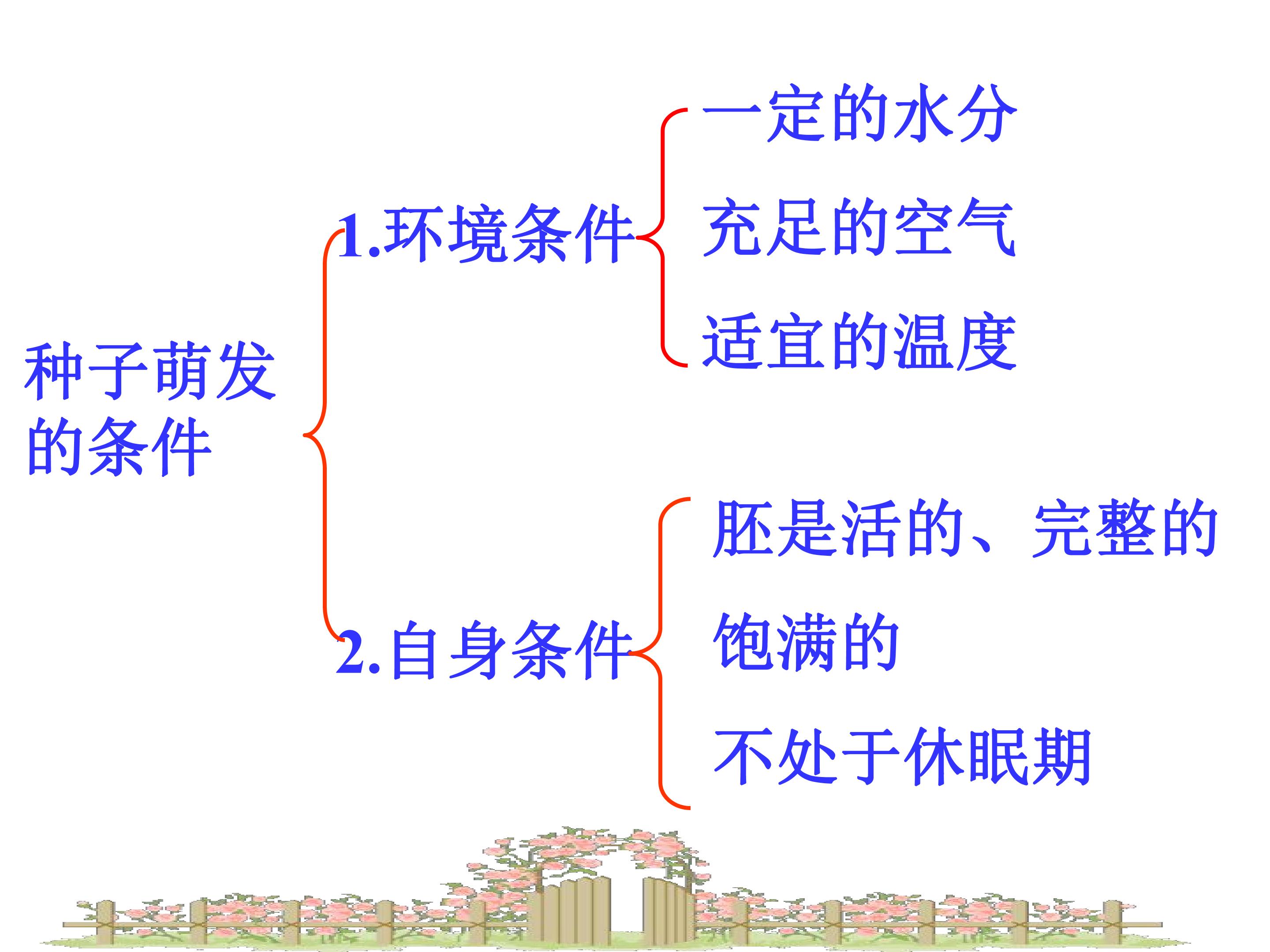 种子萌发的条件

1.环境条件

一定的水分

充足的空气

适宜的温度

2.自身条件

胚是活的、完整的

饱满的

不处于休眠期